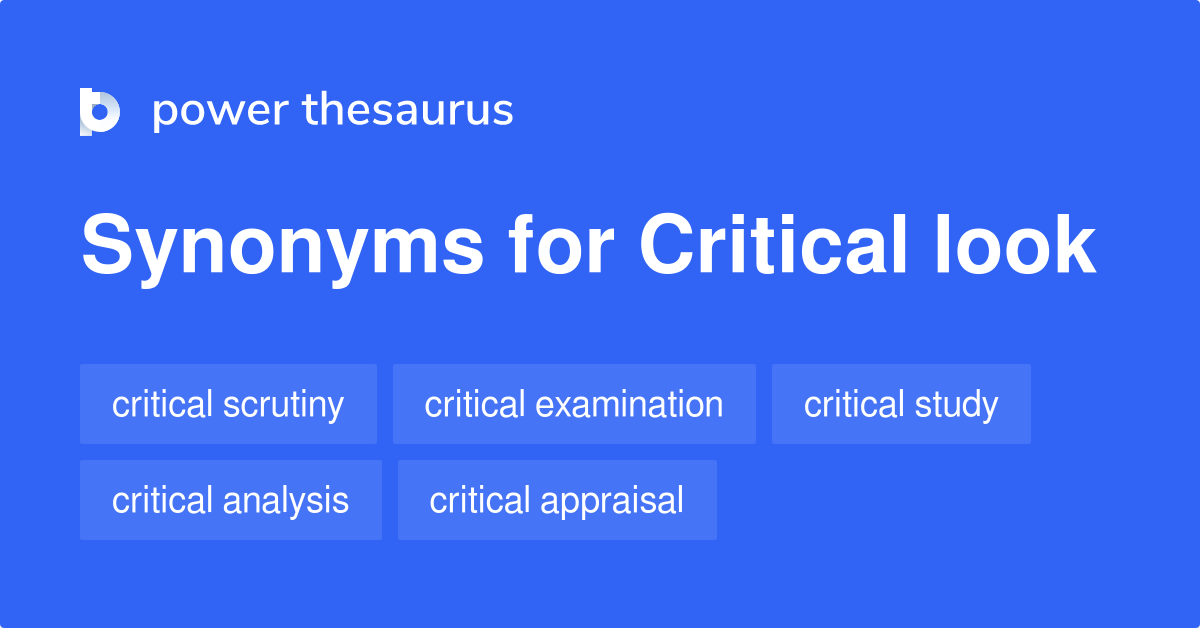 power thesaurus

Synonyms for Critical look

critical scrutiny
critical examination
critical study
critical analysis
critical appraisal